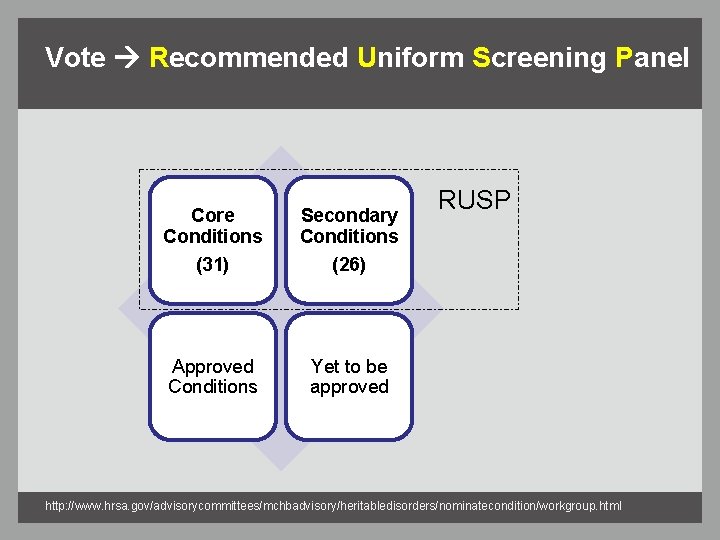 Vote → Recommended Uniform Screening Panel

Core Conditions (31)

Secondary Conditions (26)

RUSP

Approved Conditions

Yet to be approved

http://www.hrsa.gov/advisorycommittees/mchbadvisory/heritabledisorders/nominatecondition/workgroup.html